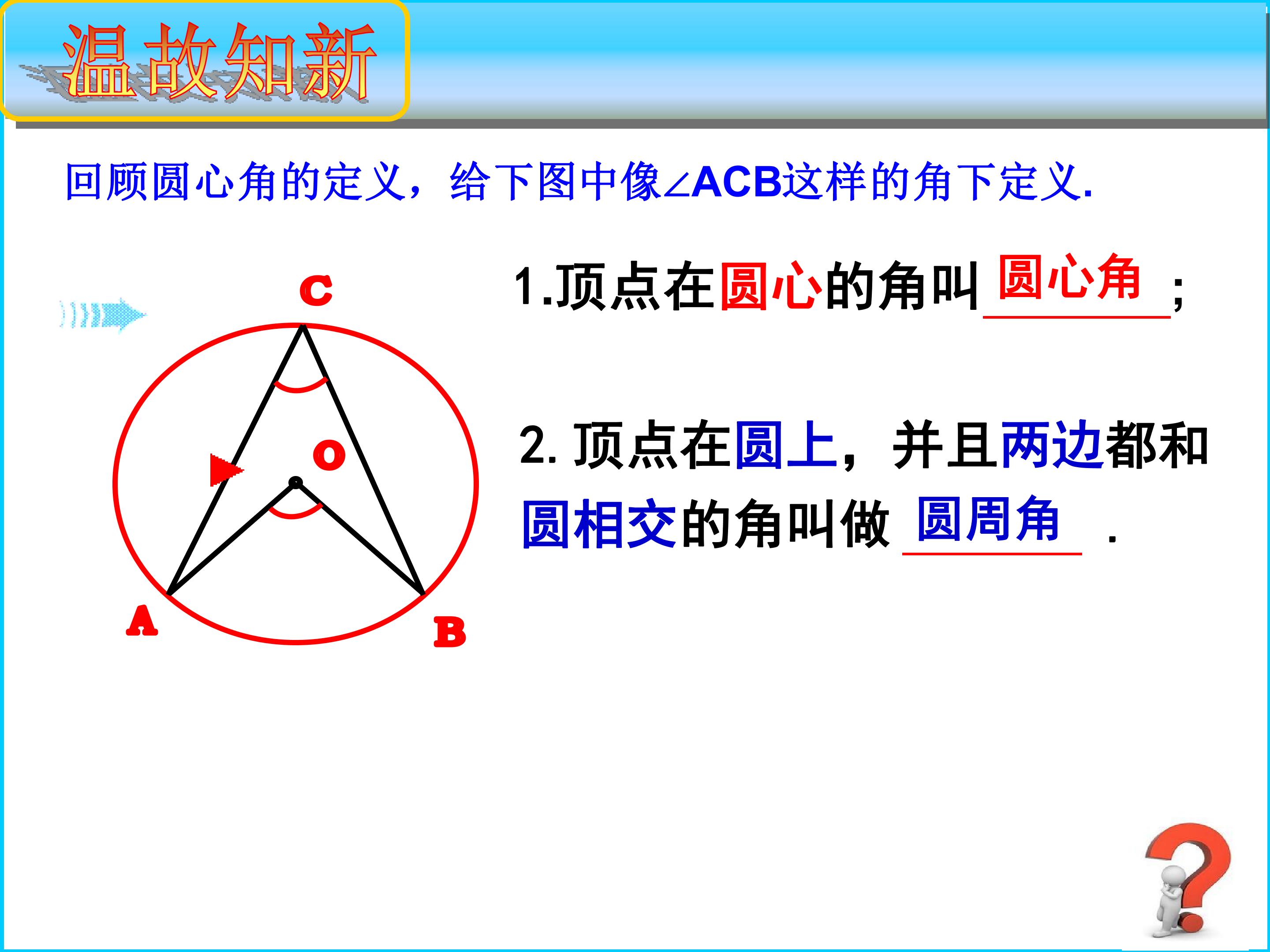 温故知新

回顾圆心角的定义，给下图中像∠ACB这样的角下定义.

C

O

A

B

1.顶点在圆心的角叫 圆心角 ;

2. 顶点在圆上，并且两边都和圆相交的角叫做 圆周角 .